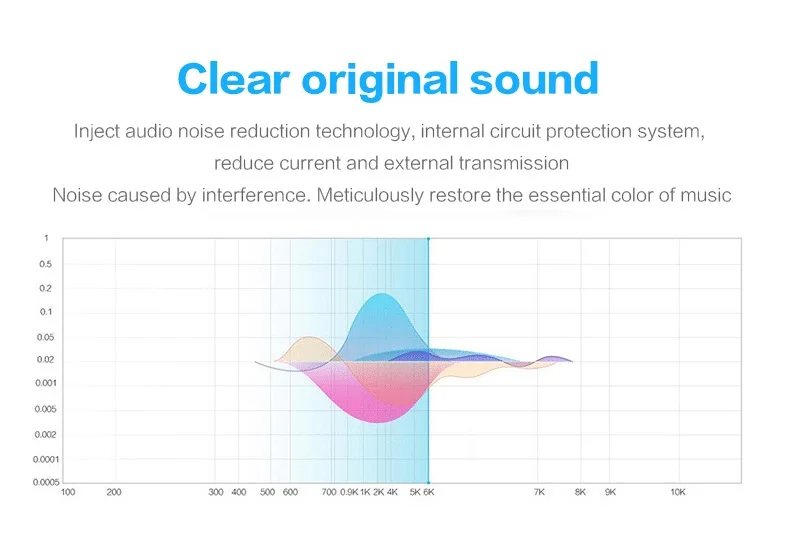 Clear original sound

Inject audio noise reduction technology, internal circuit protection system, reduce current and external transmission

Noise caused by interference. Meticulously restore the essential color of music

1
0.5
0.2
0.1
0.05
0.02
0.001
0.005
0.002
0.0001
0.0005

100 200 300 400 500 600 700 0.9K 1K 2K 4K 5K 6K 7K 8K 9K 10K